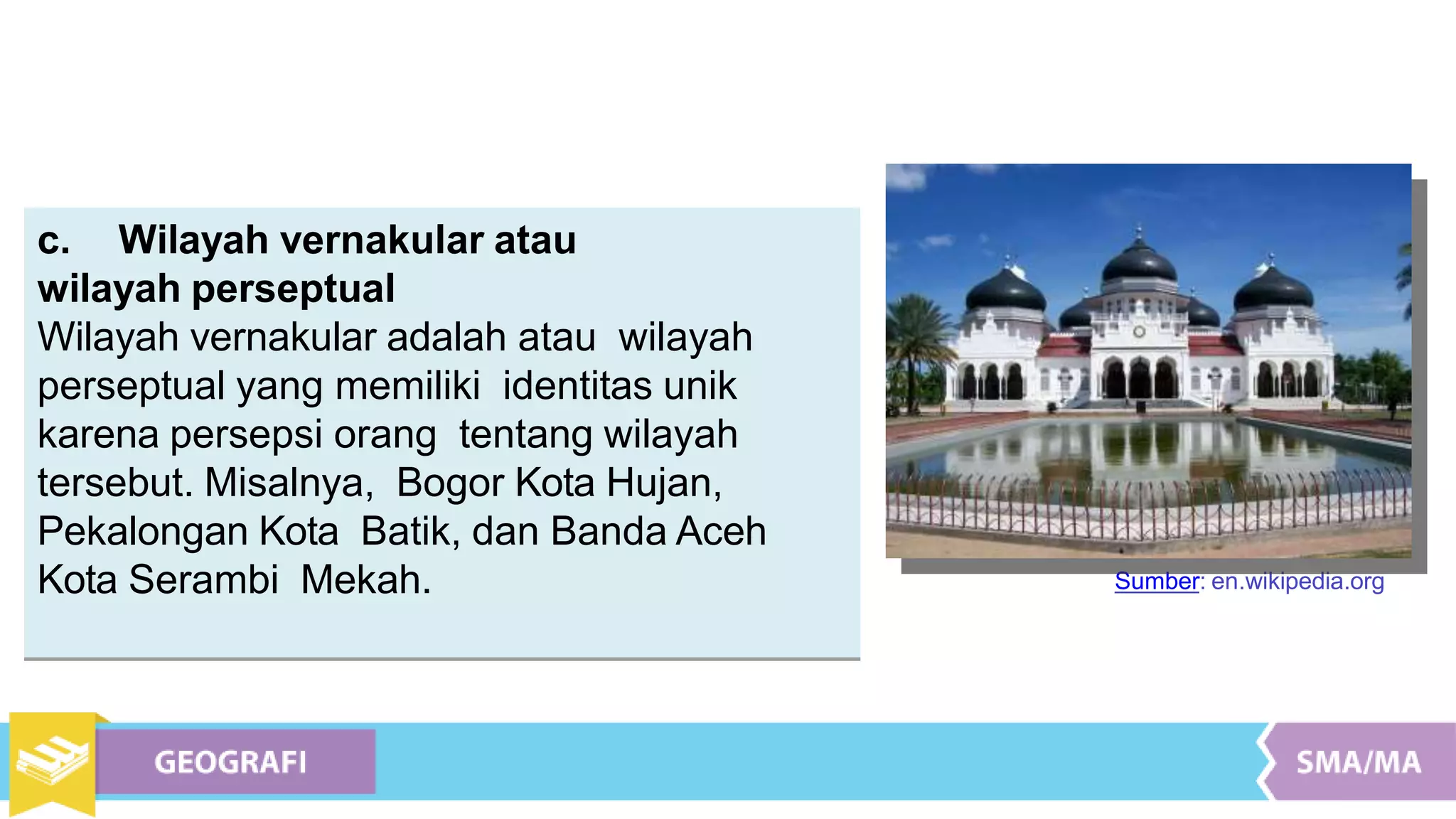 c. Wilayah vernakular atau wilayah perseptual

Wilayah vernakular adalah atau wilayah perseptual yang memiliki identitas unik karena persepsi orang tentang wilayah tersebut. Misalnya, Bogor Kota Hujan, Pekalongan Kota Batik, dan Banda Aceh Kota Serambi Mekah.

Sumber: en.wikipedia.org

GEOGRAFI

SMA/MA